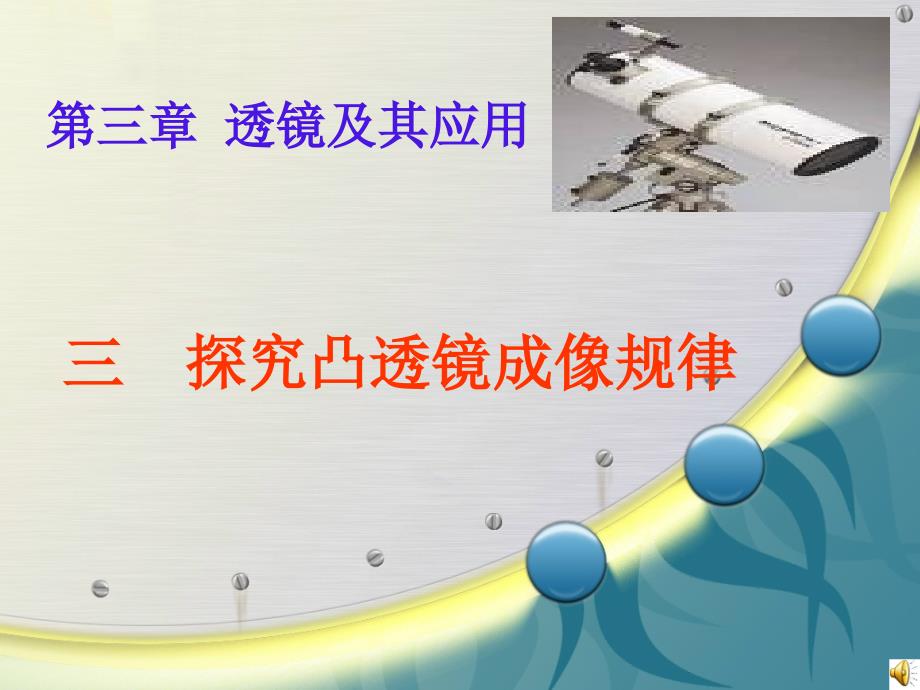 第三章 透镜及其应用

三 探究凸透镜成像规律